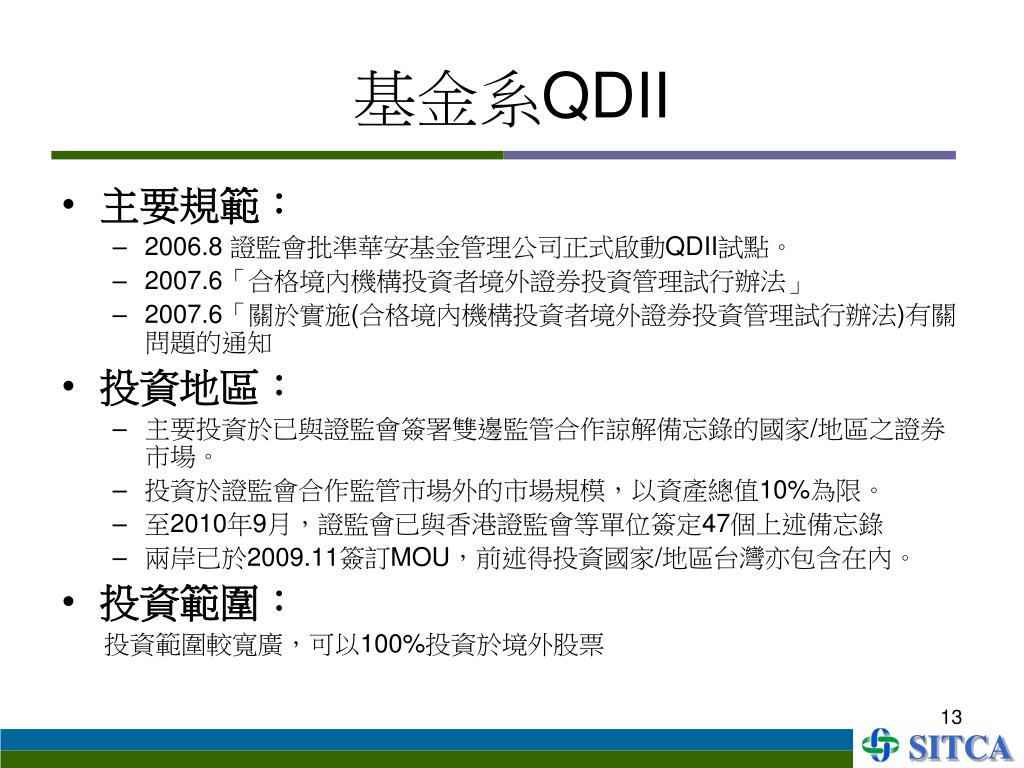 基金系QDII

• 主要規範：
– 2006.8 證監會批準華安基金管理公司正式啟動QDII試點。
– 2007.6「合格境內機構投資者境外證券投資管理試行辦法」
– 2007.6「關於實施(合格境內機構投資者境外證券投資管理試行辦法)有關問題的通知

• 投資地區：
– 主要投資於已與證監會簽署雙邊監管合作諒解備忘錄的國家/地區之證券市場。
– 投資於證監會合作監管市場外的市場規模，以資產總值10%為限。
– 至2010年9月，證監會已與香港證監會等單位簽定47個上述備忘錄
– 兩岸已於2009.11簽訂MOU，前述得投資國家/地區台灣亦包含在內。

• 投資範圍：
投資範圍較寬廣，可以100%投資於境外股票

13

SITCA